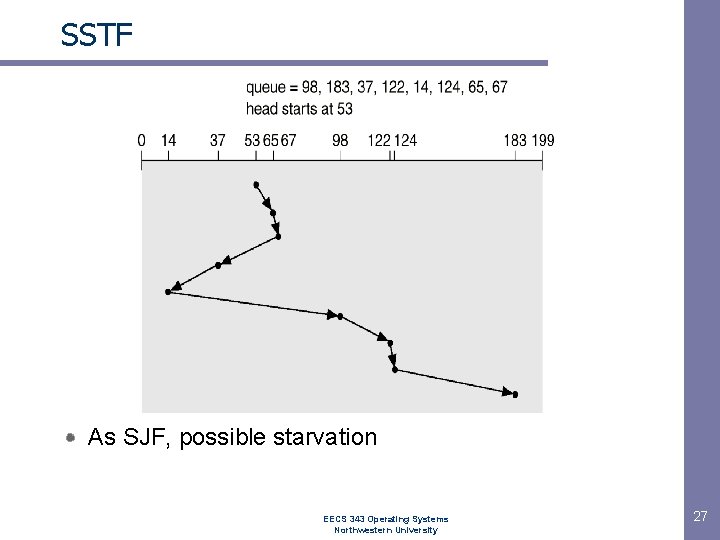 SSTF

queue = 98, 183, 37, 122, 14, 124, 65, 67
head starts at 53

0 14 37 53 65 67 98 122 124 183 199

As SJF, possible starvation

EECS 343 Operating Systems
Northwestern University

27